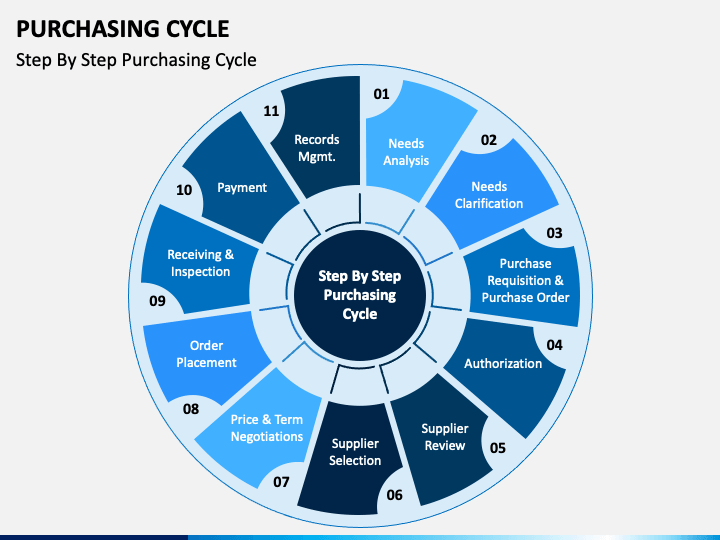 PURCHASING CYCLE

Step By Step Purchasing Cycle

Step By Step Purchasing Cycle

01
Needs Analysis

02
Needs Clarification

03
Purchase Requisition & Purchase Order

04
Authorization

05
Supplier Review

06
Supplier Selection

07
Price & Term Negotiations

08
Order Placement

09
Receiving & Inspection

10
Payment

11
Records Mgmt.